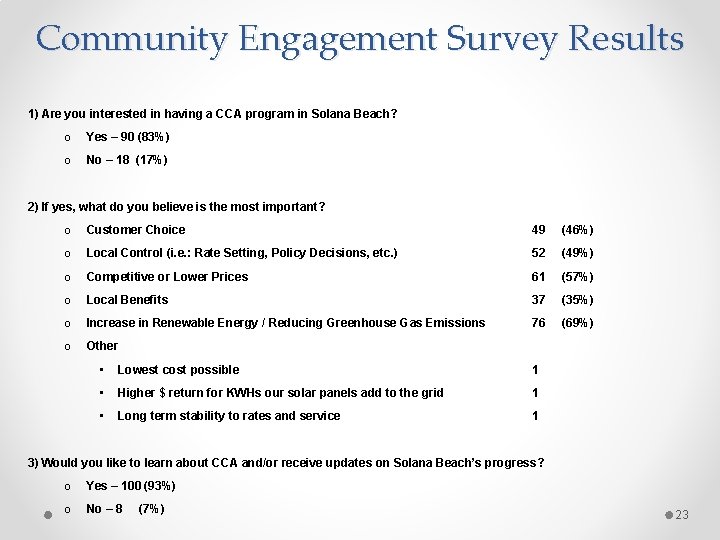 Community Engagement Survey Results

1) Are you interested in having a CCA program in Solana Beach?

o Yes – 90 (83%)
o No – 18 (17%)

2) If yes, what do you believe is the most important?

o Customer Choice 49 (46%)
o Local Control (i.e.: Rate Setting, Policy Decisions, etc.) 52 (49%)
o Competitive or Lower Prices 61 (57%)
o Local Benefits 37 (35%)
o Increase in Renewable Energy / Reducing Greenhouse Gas Emissions 76 (69%)
o Other
▪ Lowest cost possible 1
▪ Higher $ return for KWHs our solar panels add to the grid 1
▪ Long term stability to rates and service 1

3) Would you like to learn about CCA and/or receive updates on Solana Beach's progress?

o Yes – 100 (93%)
o No – 8 (7%)

23